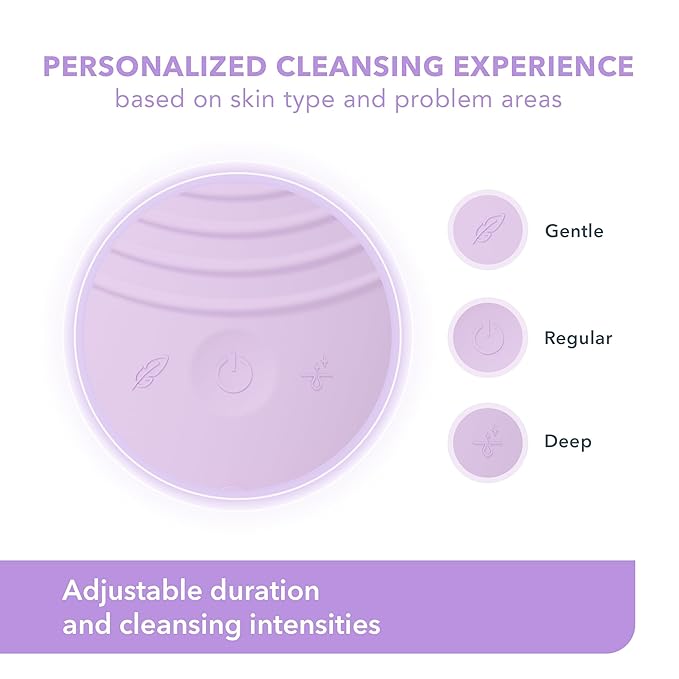 PERSONALIZED CLEANSING EXPERIENCE
based on skin type and problem areas

Gentle

Regular

Deep

Adjustable duration and cleansing intensities